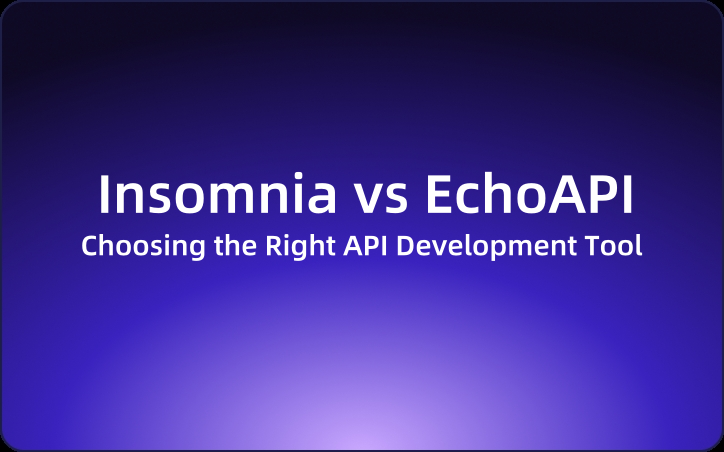 Insomnia vs EchoAPI
Choosing the Right API Development Tool